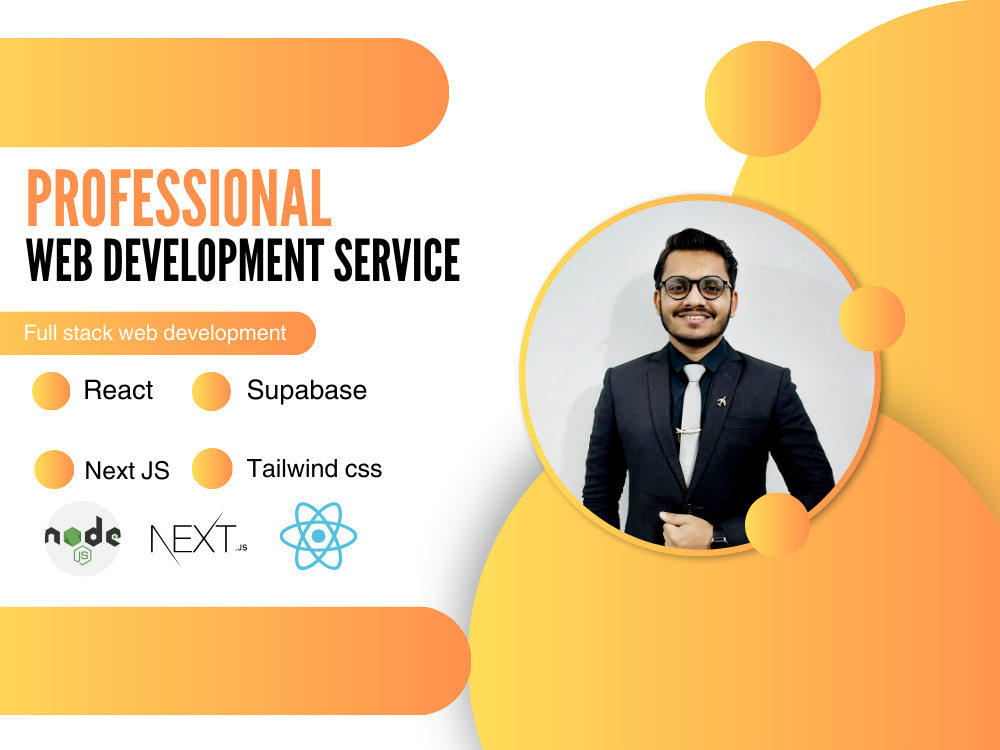 PROFESSIONAL
WEB DEVELOPMENT SERVICE

Full stack web development

React
Supabase

Next JS
Tailwind css

node JS
NEXT.JS